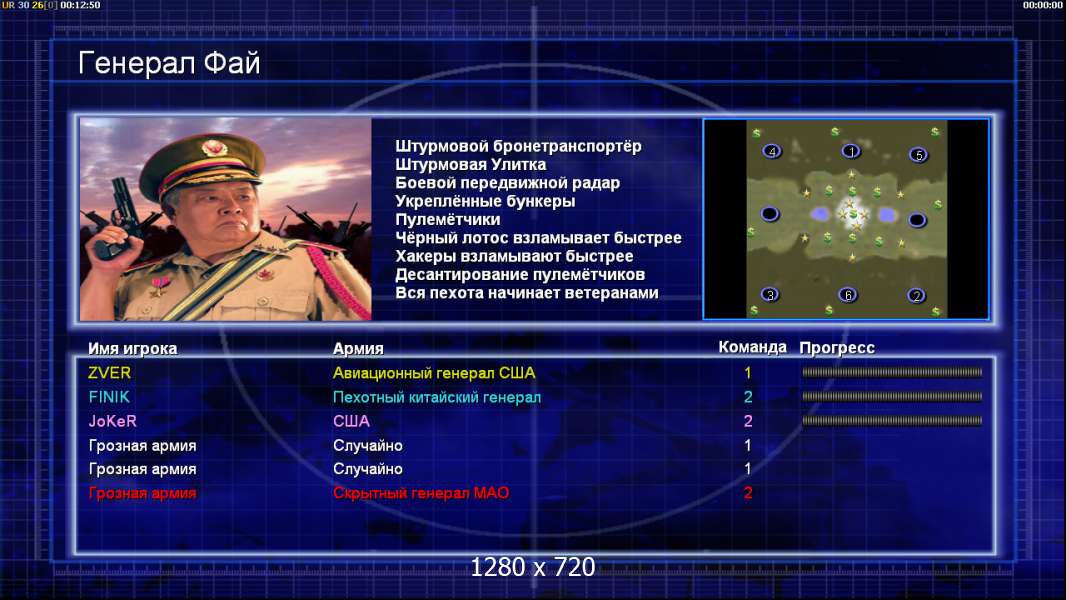 UR 30 26[0] 00:12:50

00:00:00

Генерал Фай

Штурмовой бронетранспортёр
Штурмовая Улитка
Боевой передвижной радар
Укреплённые бункеры
Пулемётчики
Чёрный лотос взламывает быстрее
Хакеры взламывают быстрее
Десантирование пулемётчиков
Вся пехота начинает ветеранами

4 1 5 3 6 2

| Имя игрока | Армия | Команда | Прогресс |
|---|---|---|---|
| ZVER | Авиационный генерал США | 1 | |
| FINIK | Пехотный китайский генерал | 2 | |
| JoKeR | США | 2 | |
| Грозная армия | Случайно | 1 | |
| Грозная армия | Случайно | 1 | |
| Грозная армия | Скрытный генерал МАО | 2 | |

1280 x 720